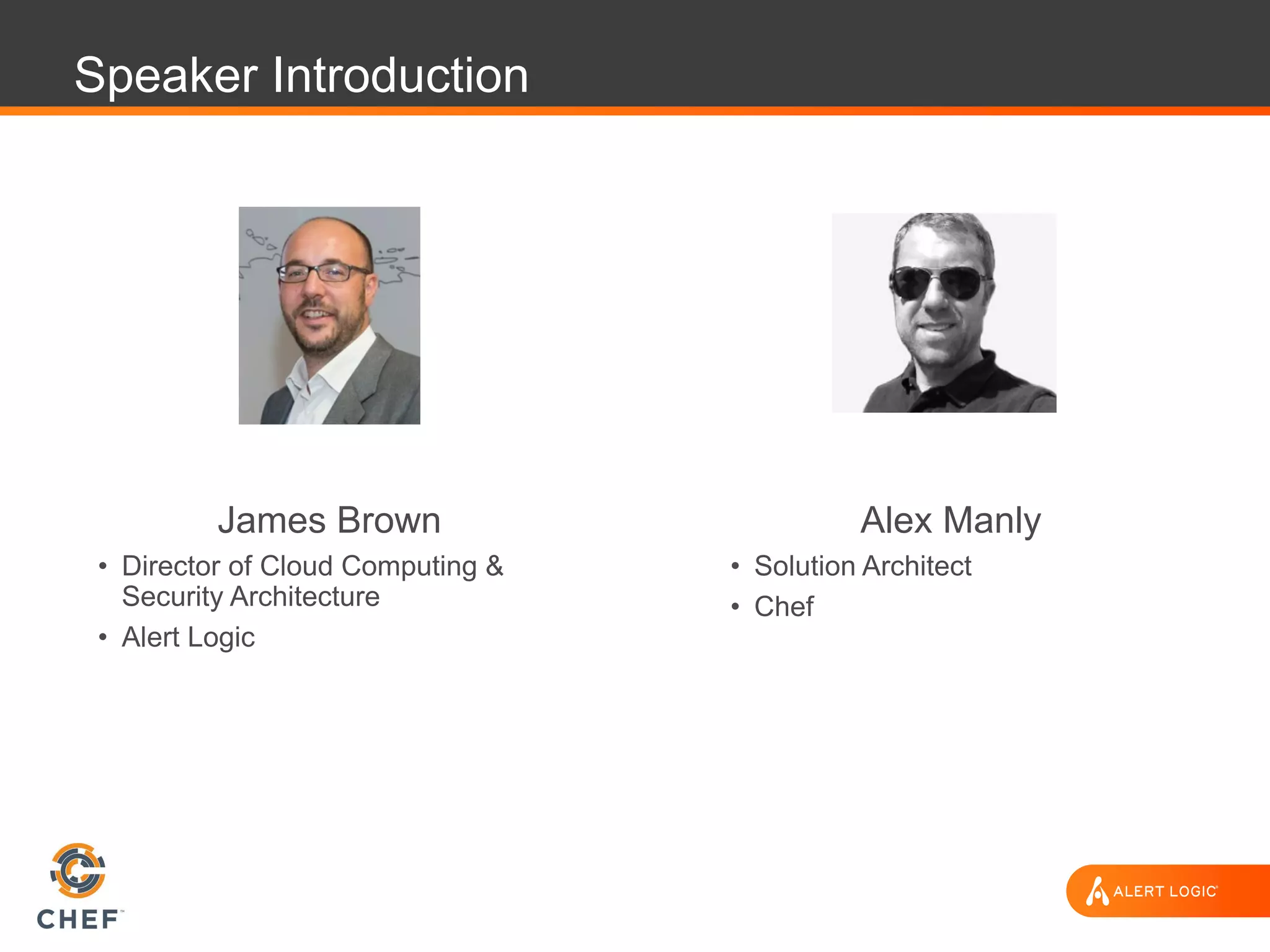 Speaker Introduction

James Brown

• Director of Cloud Computing & Security Architecture
• Alert Logic

Alex Manly

• Solution Architect
• Chef

CHEF™

ALERT LOGIC®